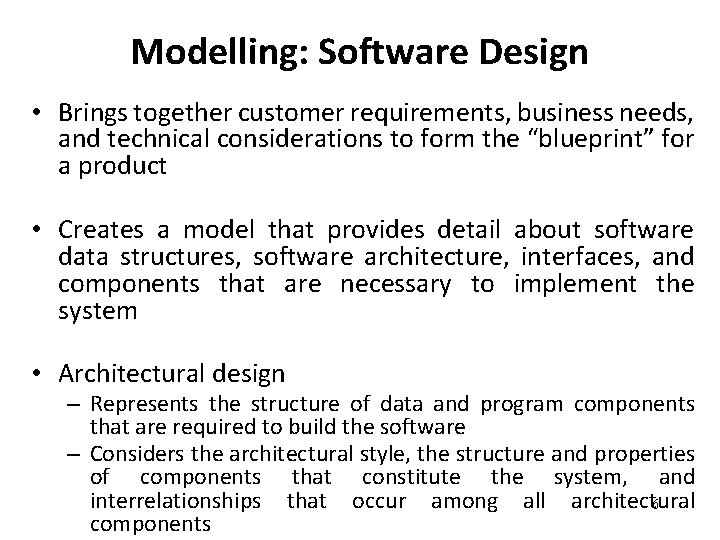 Modelling: Software Design

• Brings together customer requirements, business needs, and technical considerations to form the "blueprint" for a product

• Creates a model that provides detail about software data structures, software architecture, interfaces, and components that are necessary to implement the system

• Architectural design
– Represents the structure of data and program components that are required to build the software
– Considers the architectural style, the structure and properties of components that constitute the system, and interrelationships that occur among all architectural components

6